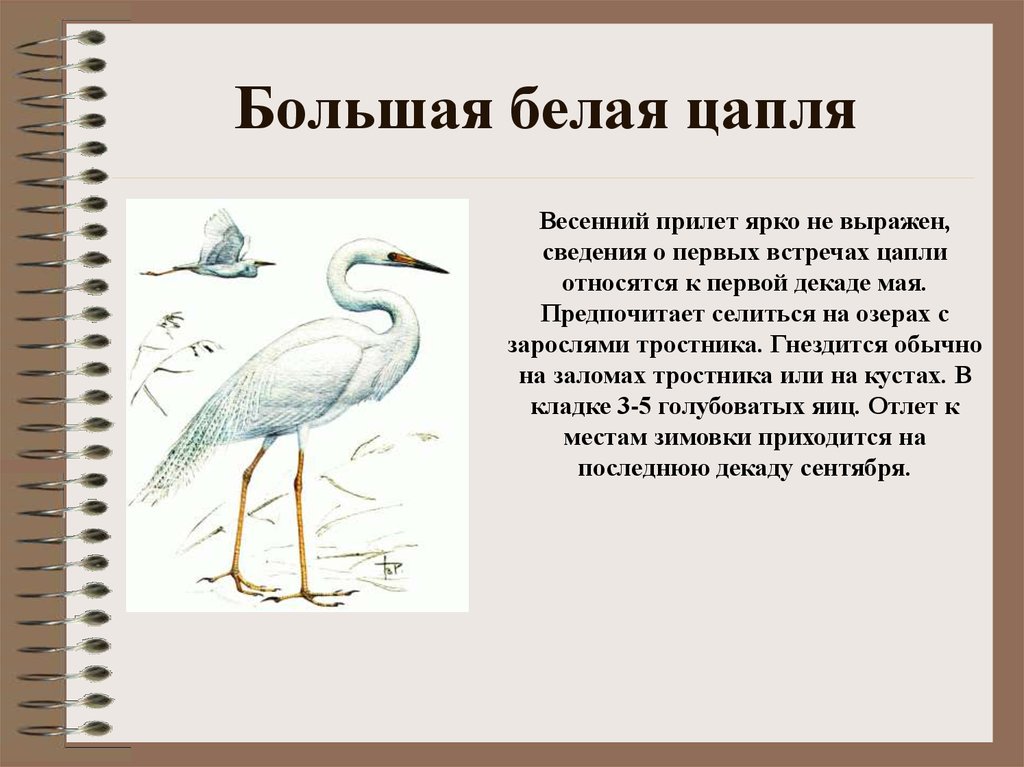 Большая белая цапля

Весенний прилет ярко не выражен, сведения о первых встречах цапли относятся к первой декаде мая. Предпочитает селиться на озерах с зарослями тростника. Гнездится обычно на заломах тростника или на кустах. В кладке 3-5 голубоватых яиц. Отлет к местам зимовки приходится на последнюю декаду сентября.